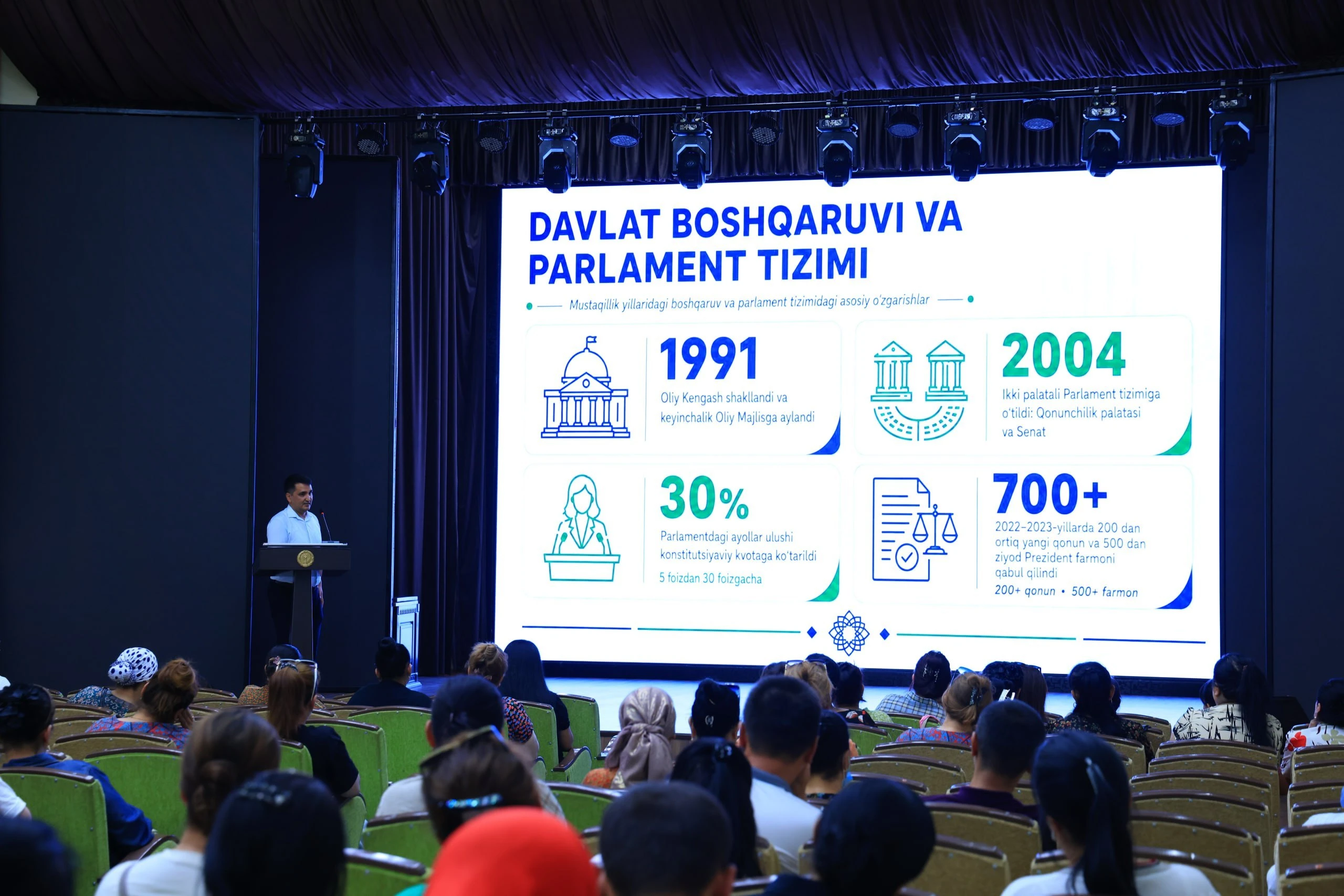 DAVLAT BOSHQARUVI VA PARLAMENT TIZIMI

Mustaqillik yillaridagi boshqaruv va parlament tizimidagi asosiy o'zgarishlar

1991
Oliy Kengash shakllandi va keyinchalik Oliy Majlisga aylandi

2004
Ikki palatali Parlament tizimiga o'tildi: Qonunchilik palatasi va Senat

30%
Parlamentdagi ayollar ulushi konstitutsiyaviy kvotaga ko'tarildi
5 foizdan 30 foizgacha

700+
2022–2023-yillarda 200 dan ortiq yangi qonun va 500 dan ziyod Prezident farmoni qabul qilindi
200+ qonun • 500+ farmon